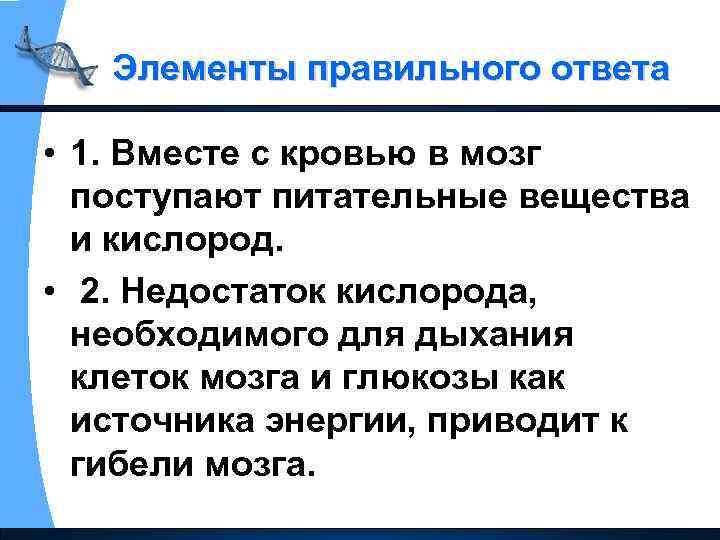 Элементы правильного ответа

• 1. Вместе с кровью в мозг поступают питательные вещества и кислород.

• 2. Недостаток кислорода, необходимого для дыхания клеток мозга и глюкозы как источника энергии, приводит к гибели мозга.